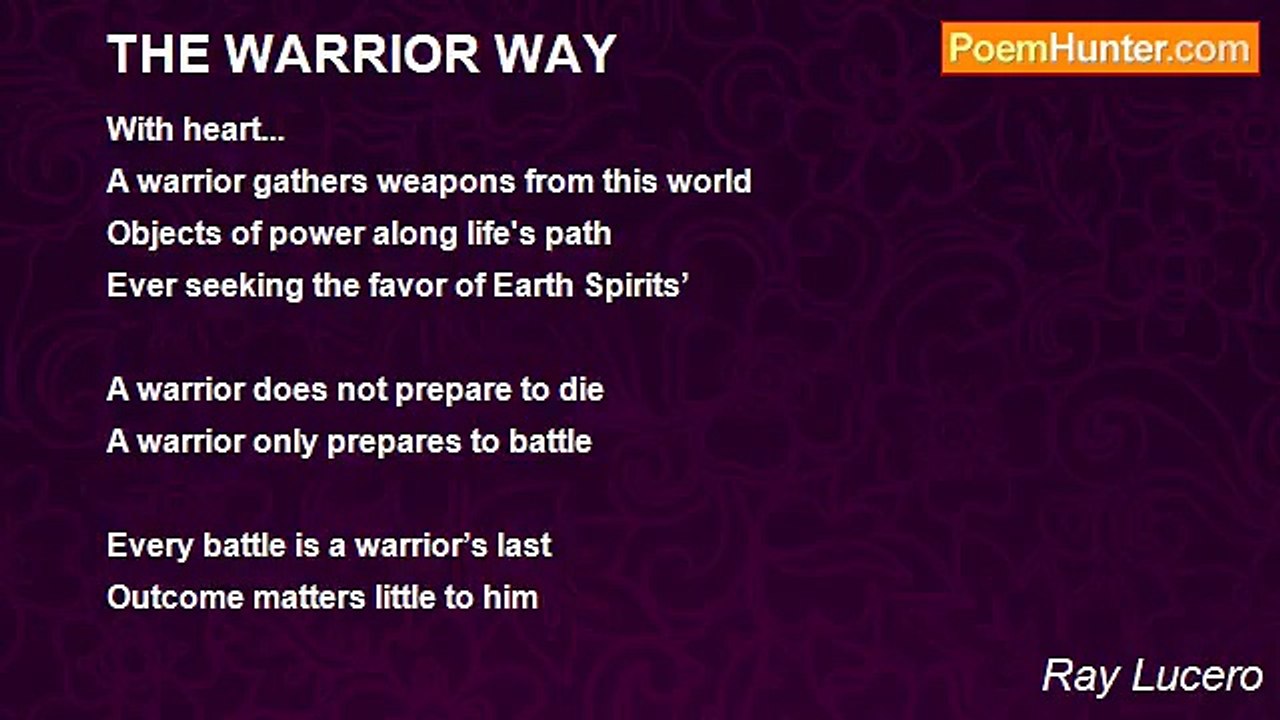 THE WARRIOR WAY

PoemHunter.com

With heart...
A warrior gathers weapons from this world
Objects of power along life's path
Ever seeking the favor of Earth Spirits’

A warrior does not prepare to die
A warrior only prepares to battle

Every battle is a warrior’s last
Outcome matters little to him

Ray Lucero